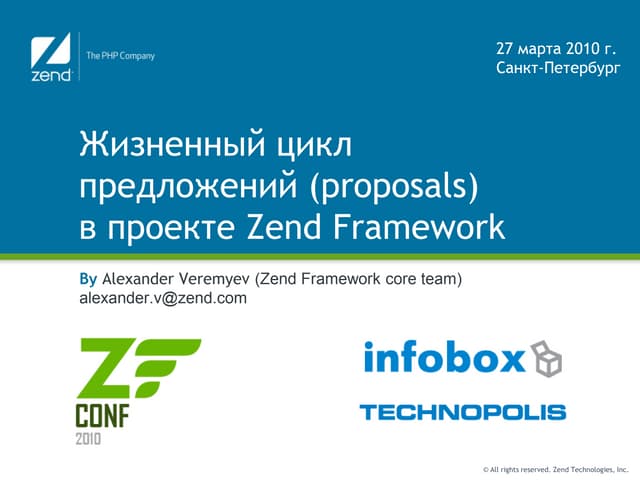 zend
The PHP Company

27 марта 2010 г.
Санкт-Петербург

Жизненный цикл предложений (proposals) в проекте Zend Framework

By Alexander Veremyev (Zend Framework core team)
alexander.v@zend.com

ZF
CONF
2010

infobox

TECHNOPOLIS

© All rights reserved. Zend Technologies, Inc.